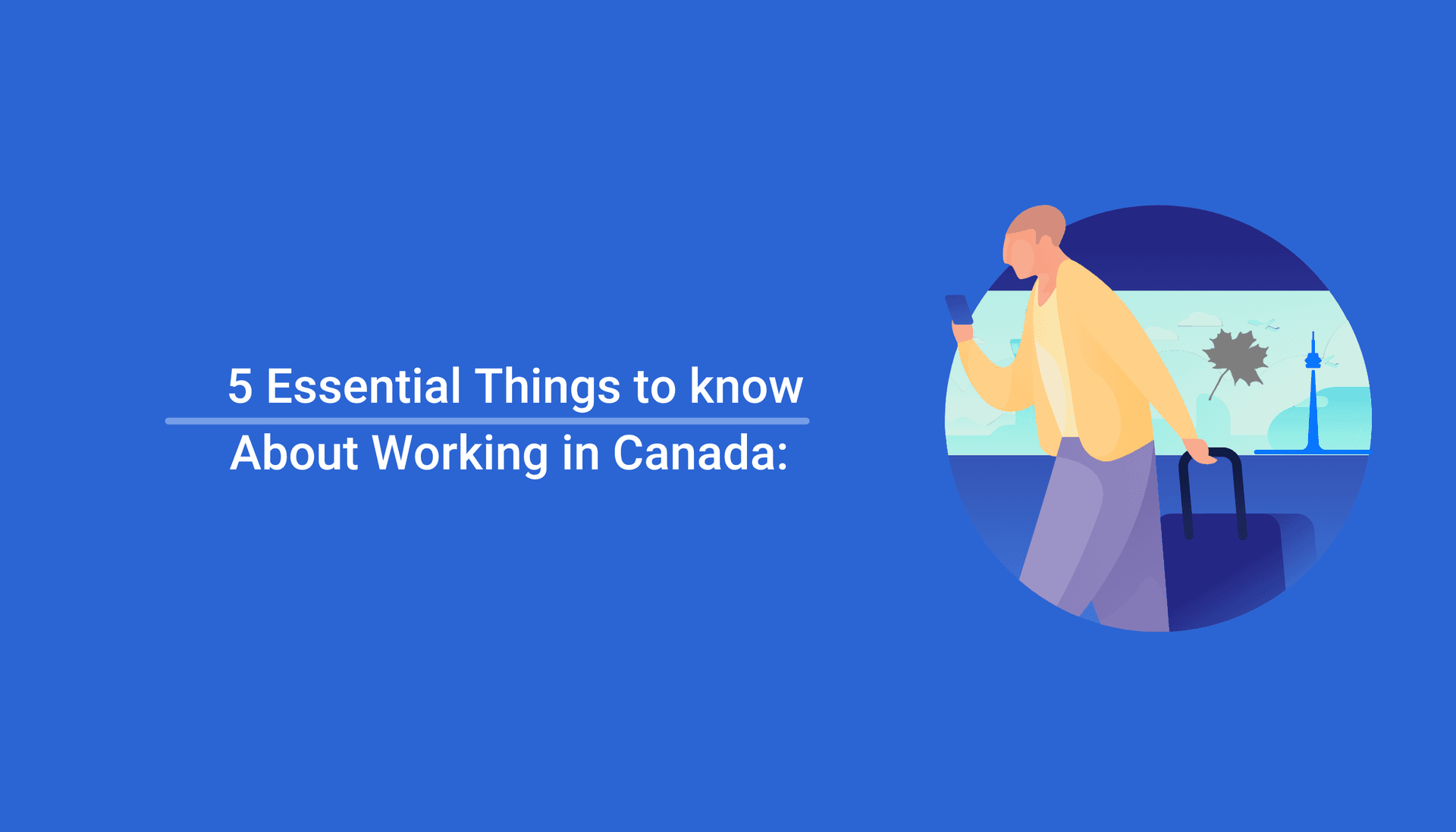 5 Essential Things to know

About Working in Canada: